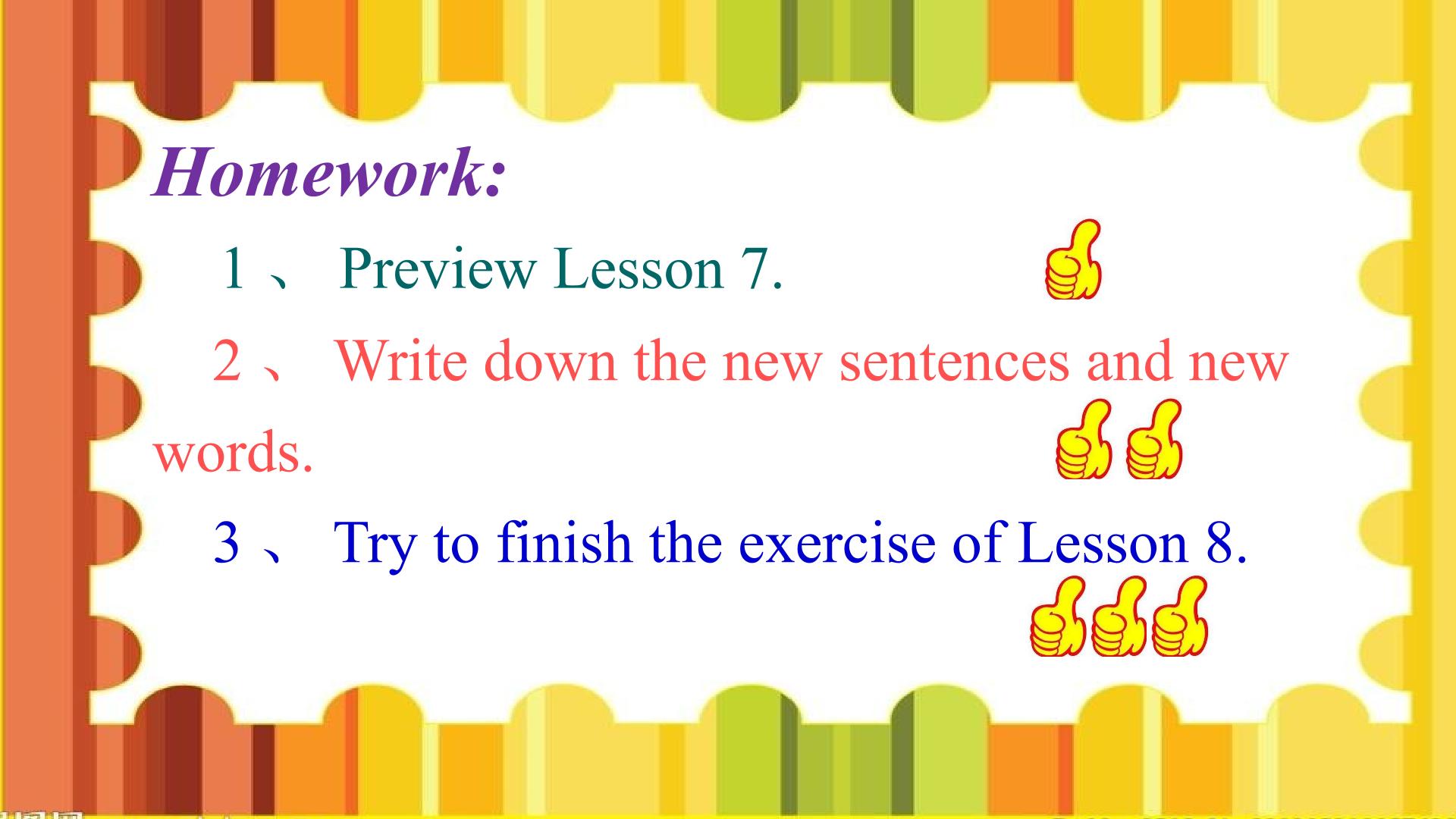 Homework:

1、 Preview Lesson 7.

2、 Write down the new sentences and new words.

3、 Try to finish the exercise of Lesson 8.